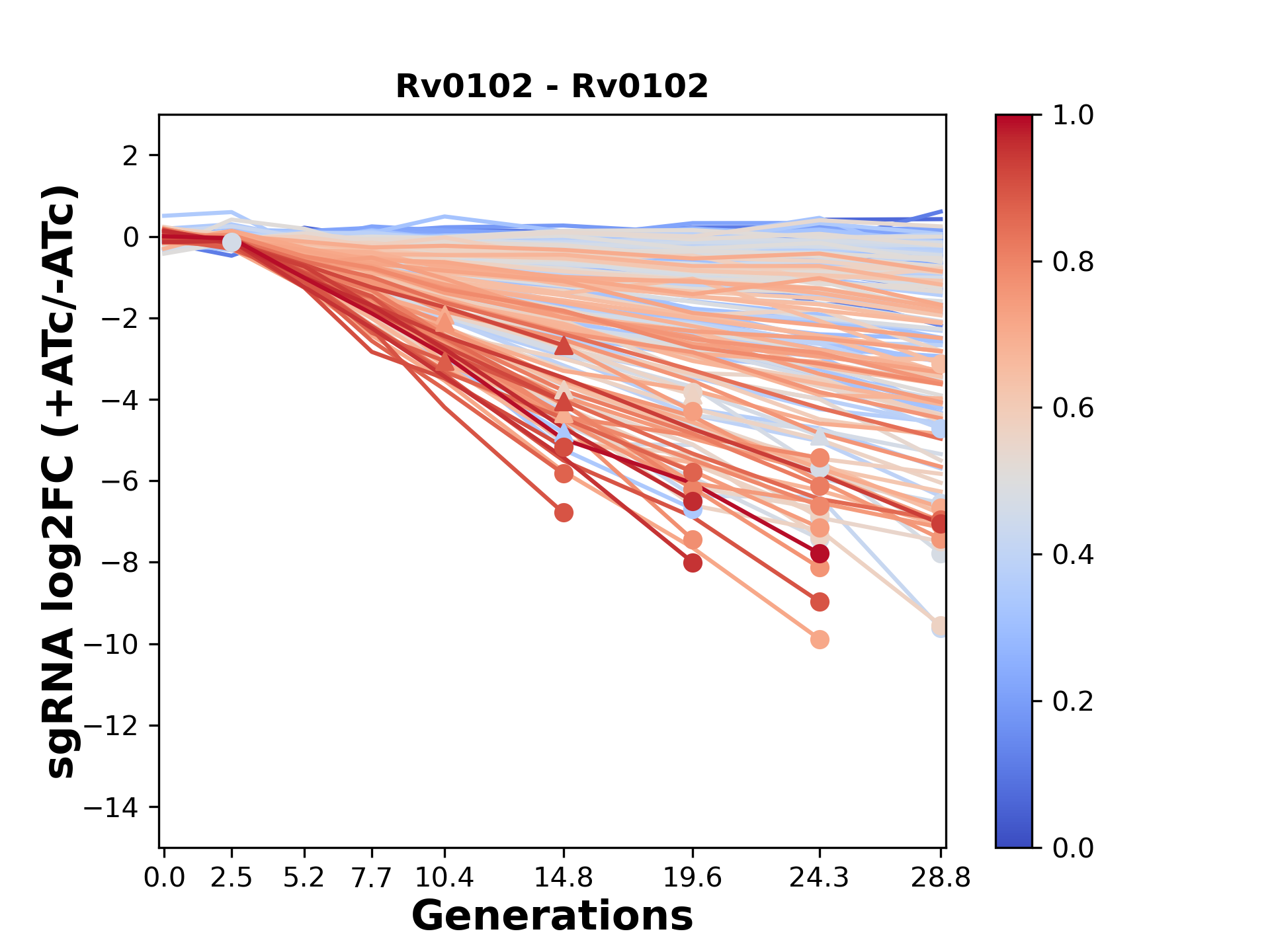 Rv0102 - Rv0102

sgRNA log2FC (+ATc/-ATc)

2
0
−2
−4
−6
−8
−10
−12
−14

0.0
2.5
5.2
7.7
10.4
14.8
19.6
24.3
28.8

Generations

1.0
0.8
0.6
0.4
0.2
0.0